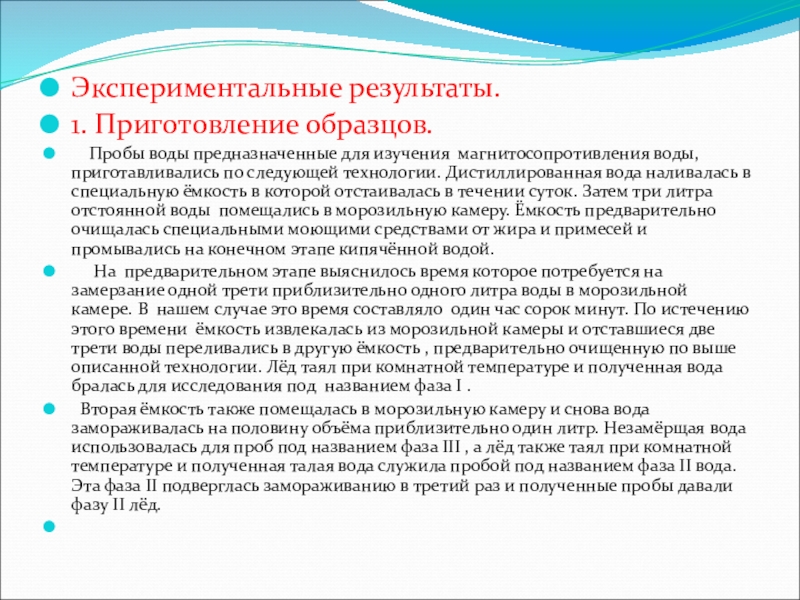 Экспериментальные результаты.

1. Приготовление образцов.

Пробы воды предназначенные для изучения магнитосопротивления воды, приготавливались по следующей технологии. Дистиллированная вода наливалась в специальную ёмкость в которой отстаивалась в течении суток. Затем три литра отстоянной воды помещались в морозильную камеру. Ёмкость предварительно очищалась специальными моющими средствами от жира и примесей и промывались на конечном этапе кипячённой водой.

На предварительном этапе выяснилось время которое потребуется на замерзание одной трети приблизительно одного литра воды в морозильной камере. В нашем случае это время составляло один час сорок минут. По истечению этого времени ёмкость извлекалась из морозильной камеры и отставшиеся две трети воды переливались в другую ёмкость , предварительно очищенную по выше описанной технологии. Лёд таял при комнатной температуре и полученная вода бралась для исследования под названием фаза I .

Вторая ёмкость также помещалась в морозильную камеру и снова вода замораживалась на половину объёма приблизительно один литр. Незамёрщая вода использовалась для проб под названием фаза III , а лёд также таял при комнатной температуре и полученная талая вода служила пробой под названием фаза II вода. Эта фаза II подверглась замораживанию в третий раз и полученные пробы давали фазу II лёд.